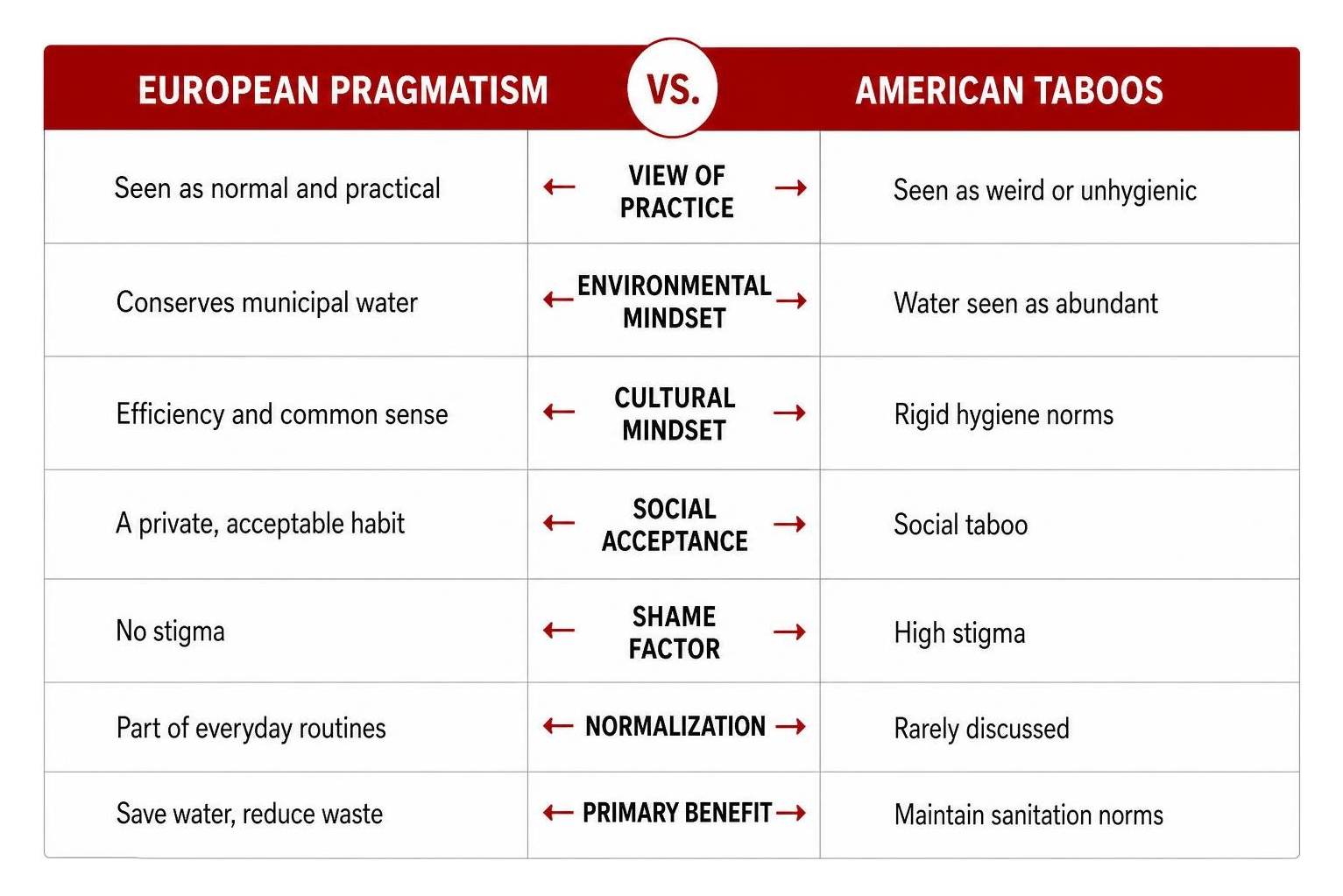 | EUROPEAN PRAGMATISM | VS. | AMERICAN TABOOS |
|---|---|---|
| Seen as normal and practical | ← VIEW OF PRACTICE → | Seen as weird or unhygienic |
| Conserves municipal water | ← ENVIRONMENTAL MINDSET → | Water seen as abundant |
| Efficiency and common sense | ← CULTURAL MINDSET → | Rigid hygiene norms |
| A private, acceptable habit | ← SOCIAL ACCEPTANCE → | Social taboo |
| No stigma | ← SHAME FACTOR → | High stigma |
| Part of everyday routines | ← NORMALIZATION → | Rarely discussed |
| Save water, reduce waste | ← PRIMARY BENEFIT → | Maintain sanitation norms |